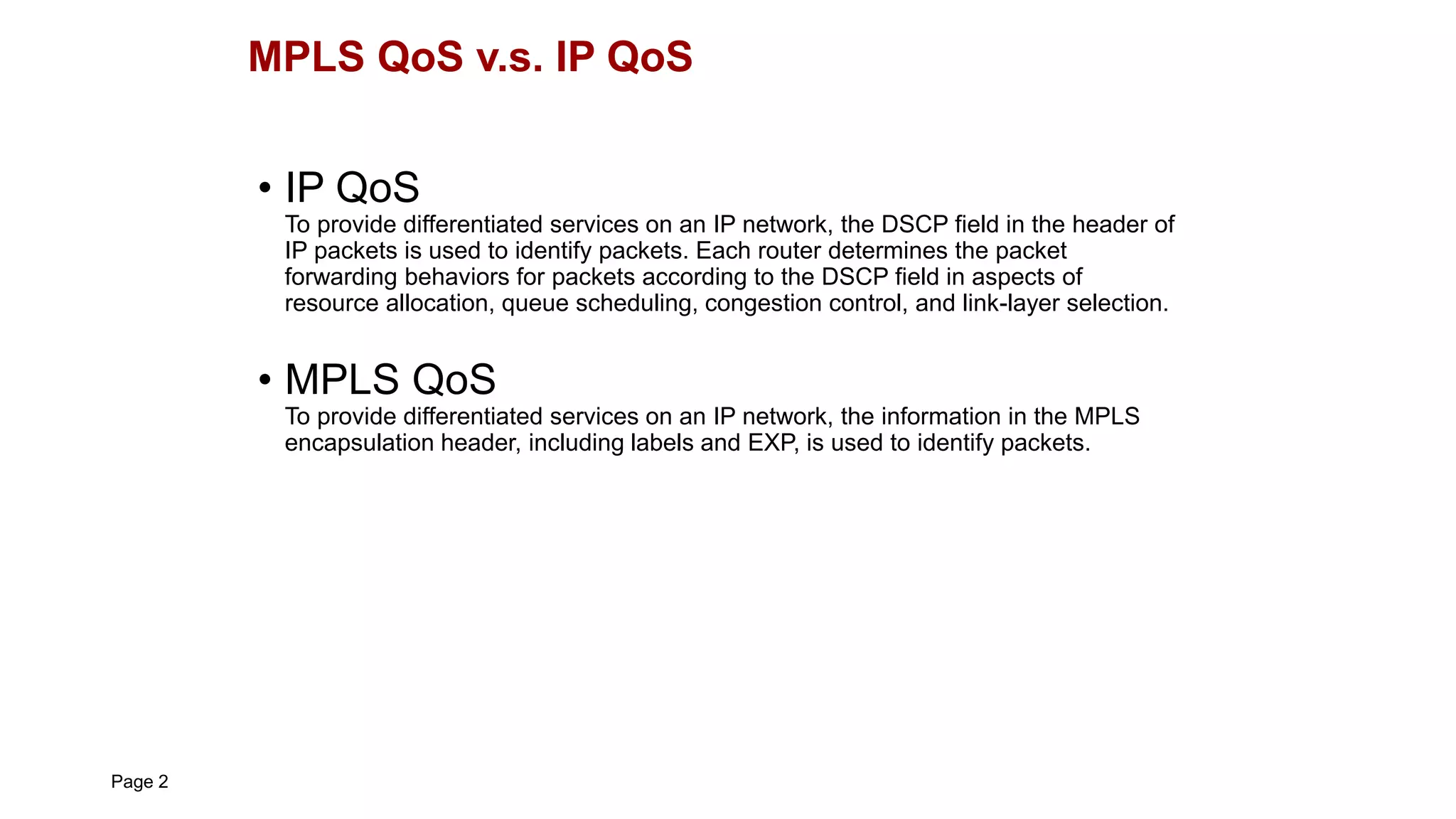 MPLS QoS v.s. IP QoS

• IP QoS
To provide differentiated services on an IP network, the DSCP field in the header of IP packets is used to identify packets. Each router determines the packet forwarding behaviors for packets according to the DSCP field in aspects of resource allocation, queue scheduling, congestion control, and link-layer selection.

• MPLS QoS
To provide differentiated services on an IP network, the information in the MPLS encapsulation header, including labels and EXP, is used to identify packets.

Page 2